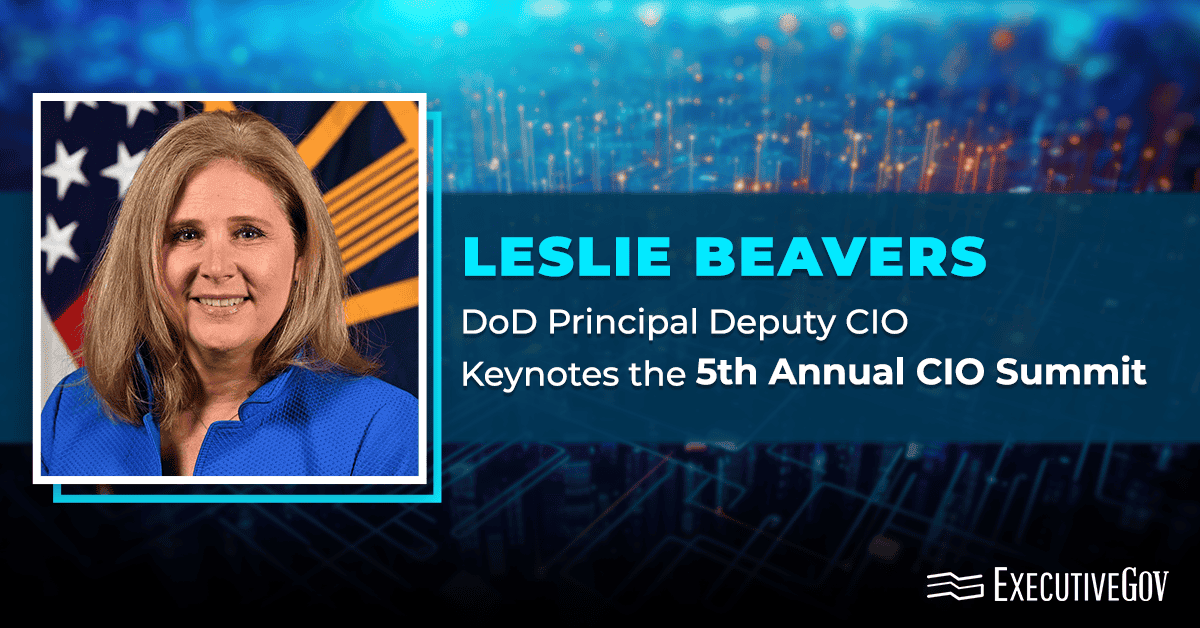 LESLIE BEAVERS

DoD Principal Deputy CIO Keynotes the 5th Annual CIO Summit

EXECUTIVEGOV